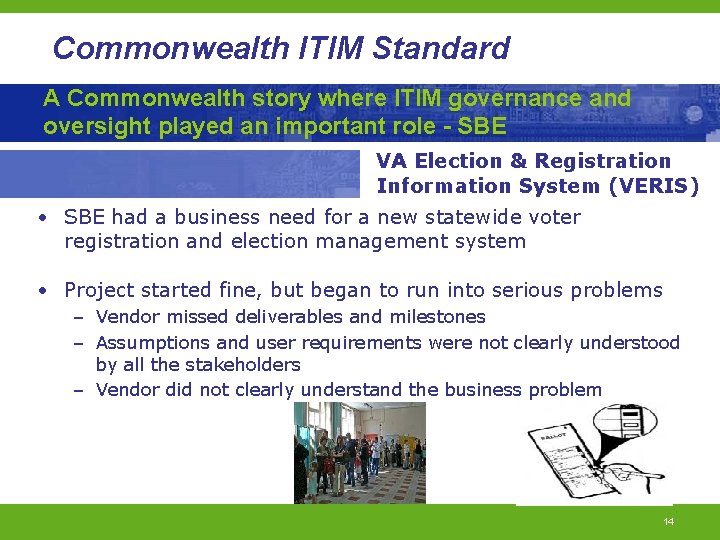 Commonwealth ITIM Standard

A Commonwealth story where ITIM governance and oversight played an important role - SBE

VA Election & Registration Information System (VERIS)

• SBE had a business need for a new statewide voter registration and election management system

• Project started fine, but began to run into serious problems
– Vendor missed deliverables and milestones
– Assumptions and user requirements were not clearly understood by all the stakeholders
– Vendor did not clearly understand the business problem

BALLOT

14